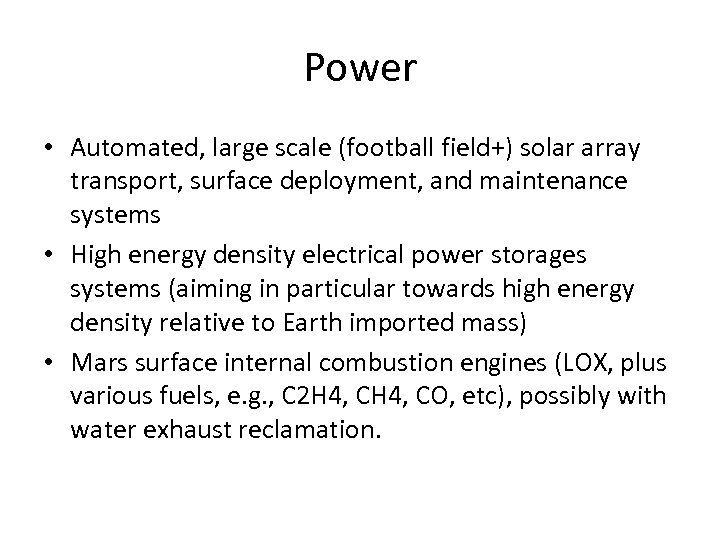 Power

• Automated, large scale (football field+) solar array transport, surface deployment, and maintenance systems

• High energy density electrical power storages systems (aiming in particular towards high energy density relative to Earth imported mass)

• Mars surface internal combustion engines (LOX, plus various fuels, e.g., C2H4, CH4, CO, etc), possibly with water exhaust reclamation.